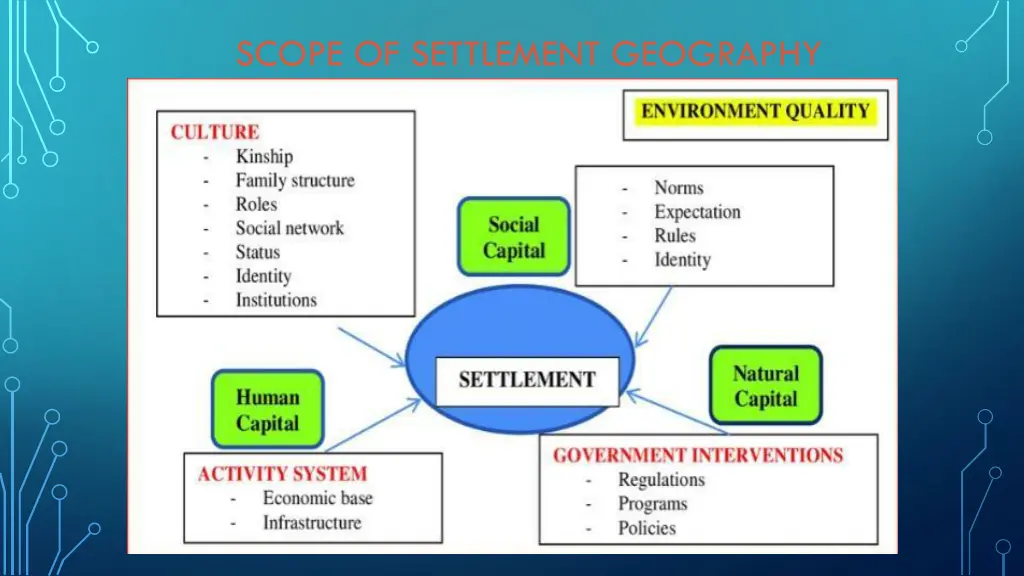 SCOPE OF SETTLEMENT GEOGRAPHY

CULTURE
- Kinship
- Family structure
- Roles
- Social network
- Status
- Identity
- Institutions

ENVIRONMENT QUALITY

Social Capital

- Norms
- Expectation
- Rules
- Identity

SETTLEMENT

Human Capital

Natural Capital

ACTIVITY SYSTEM
- Economic base
- Infrastructure

GOVERNMENT INTERVENTIONS
- Regulations
- Programs
- Policies